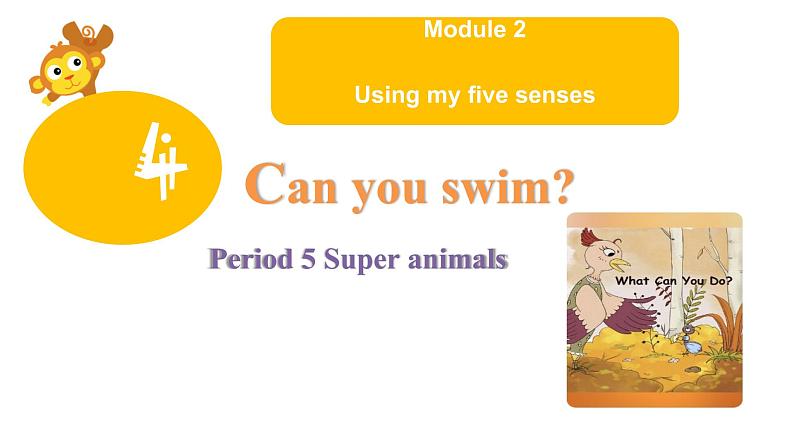 Module 2

Using my five senses

4

Can you swim?

Period 5 Super animals

What Can You Do?